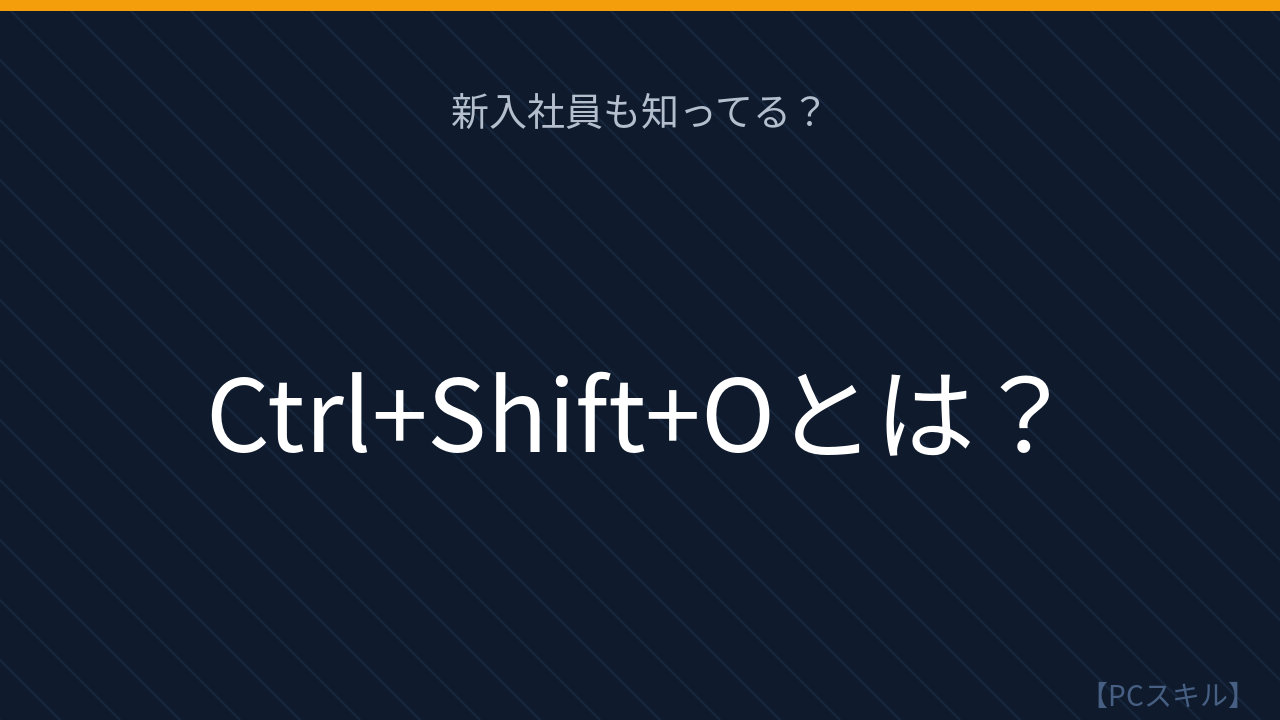 新入社員も知ってる？

Ctrl+Shift+Oとは？

【PCスキル】